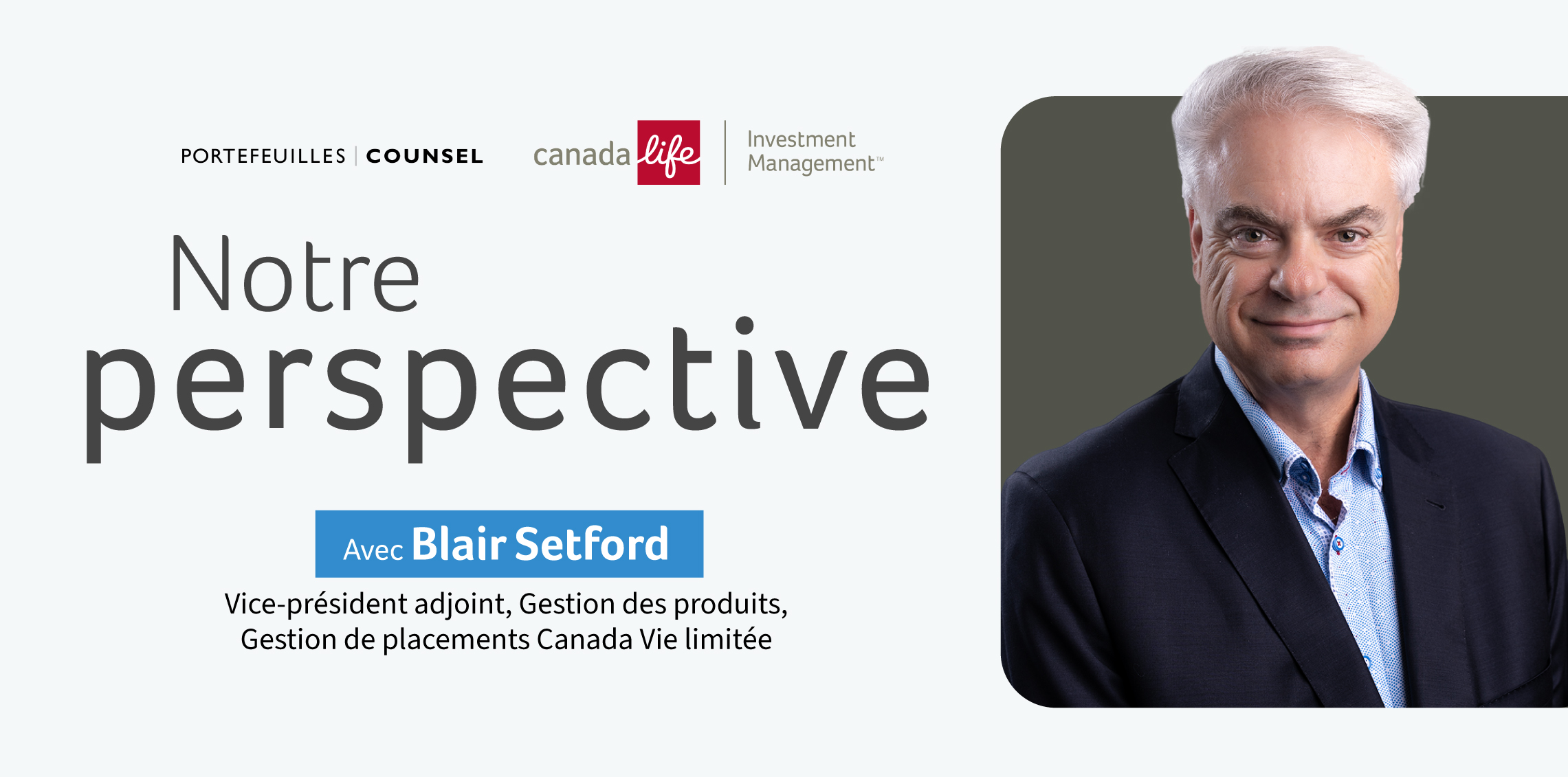 PORTEFEUILLES | COUNSEL

canada life | Investment Management™

Notre perspective

Avec Blair Setford

Vice-président adjoint, Gestion des produits, Gestion de placements Canada Vie limitée